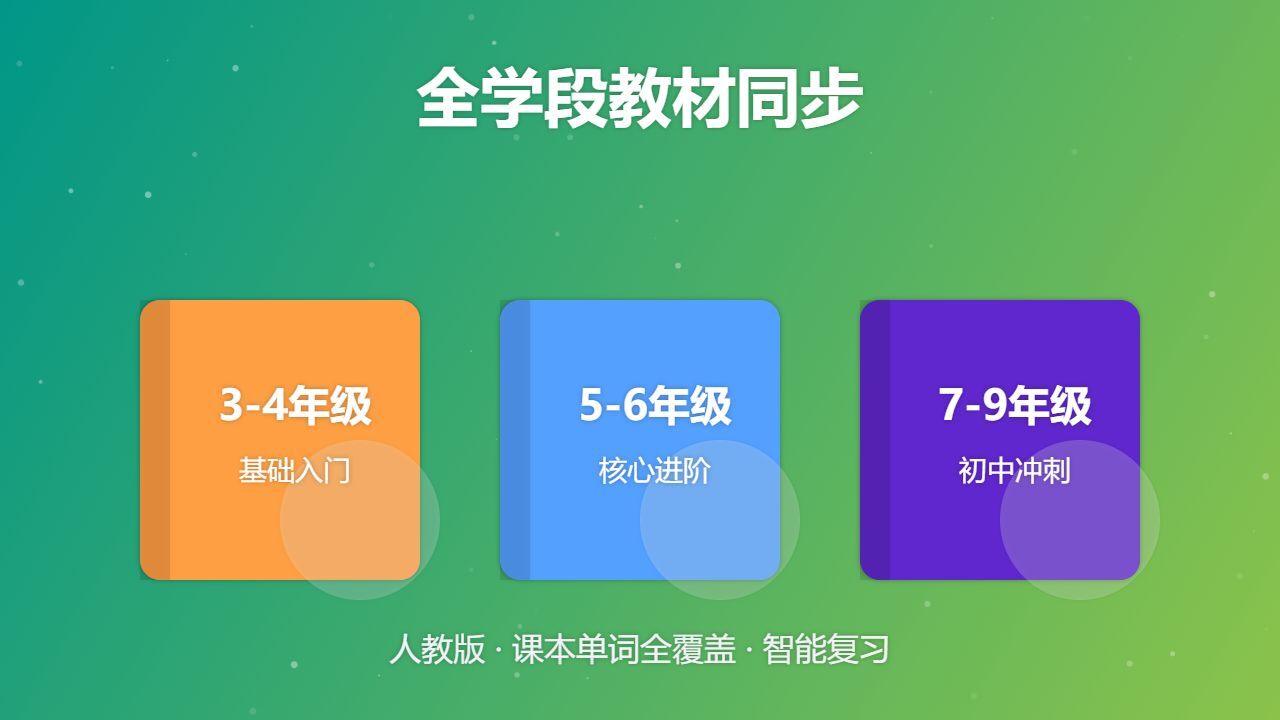 全学段教材同步

3-4年级
基础入门

5-6年级
核心进阶

7-9年级
初中冲刺

人教版 · 课本单词全覆盖 · 智能复习